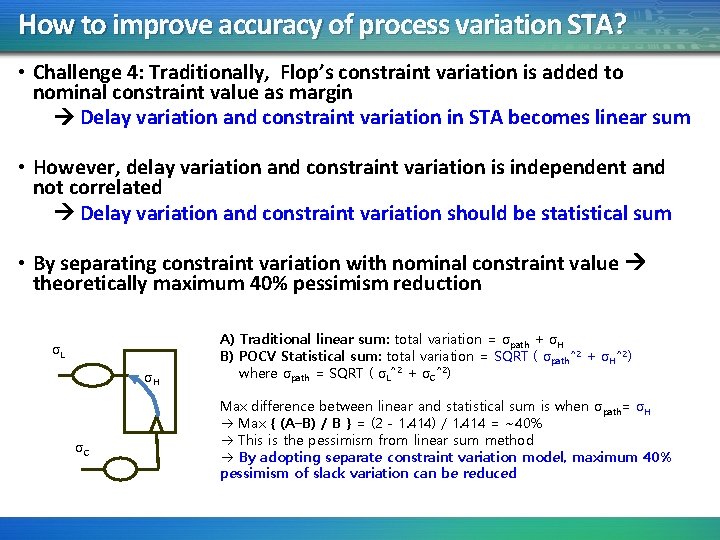 How to improve accuracy of process variation STA?

• Challenge 4: Traditionally, Flop's constraint variation is added to nominal constraint value as margin

→ Delay variation and constraint variation in STA becomes linear sum

• However, delay variation and constraint variation is independent and not correlated

→ Delay variation and constraint variation should be statistical sum

• By separating constraint variation with nominal constraint value → theoretically maximum 40% pessimism reduction

$\sigma_L$

$\sigma_H$

$\sigma_C$

A) Traditional linear sum: total variation = $\sigma_{path}$ + $\sigma_H$
B) POCV Statistical sum: total variation = SQRT ( $\sigma_{path}$^2 + $\sigma_H$^2)
where $\sigma_{path}$ = SQRT ( $\sigma_L$^2 + $\sigma_C$^2)

Max difference between linear and statistical sum is when $\sigma_{path}$= $\sigma_H$
→ Max { (A−B) / B } = (2 - 1.414) / 1.414 = ~40%
→ This is the pessimism from linear sum method
→ By adopting separate constraint variation model, maximum 40% pessimism of slack variation can be reduced